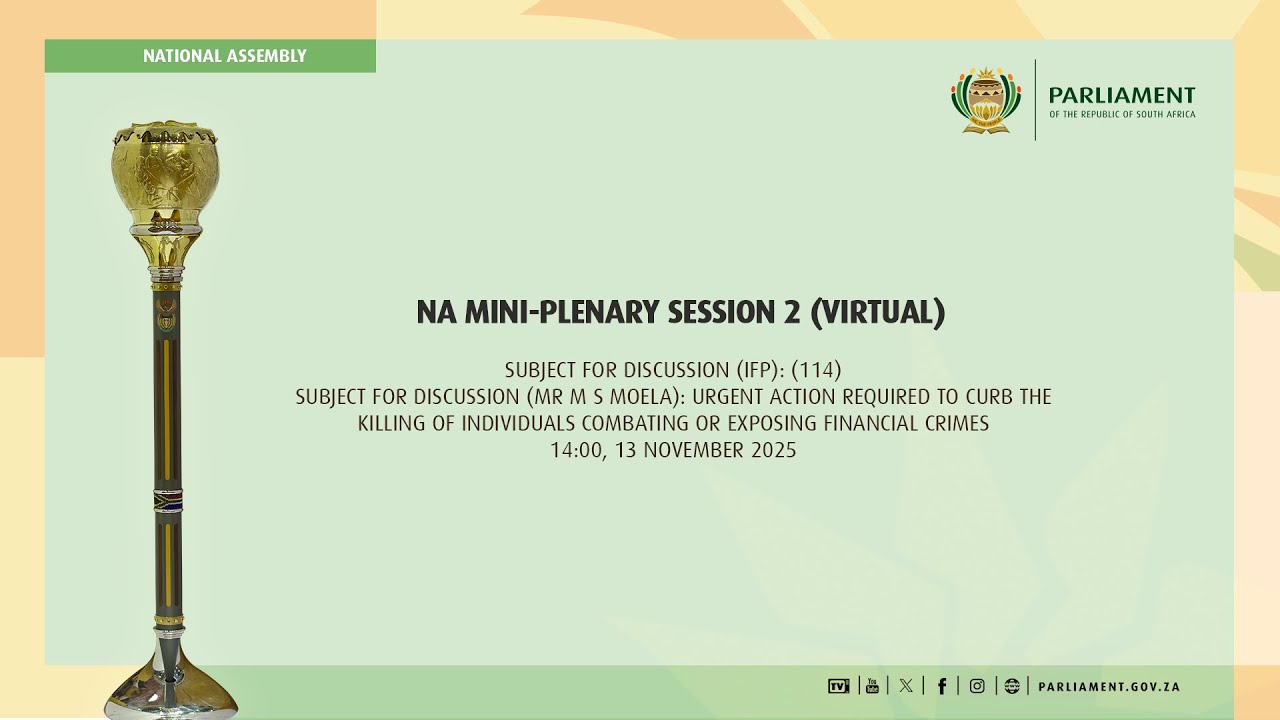 NATIONAL ASSEMBLY

PARLIAMENT
OF THE REPUBLIC OF SOUTH AFRICA

NA MINI-PLENARY SESSION 2 (VIRTUAL)

SUBJECT FOR DISCUSSION (IFP): (114)
SUBJECT FOR DISCUSSION (MR M S MOELA): URGENT ACTION REQUIRED TO CURB THE KILLING OF INDIVIDUALS COMBATING OR EXPOSING FINANCIAL CRIMES
14:00, 13 NOVEMBER 2025

PARLIAMENT.GOV.ZA